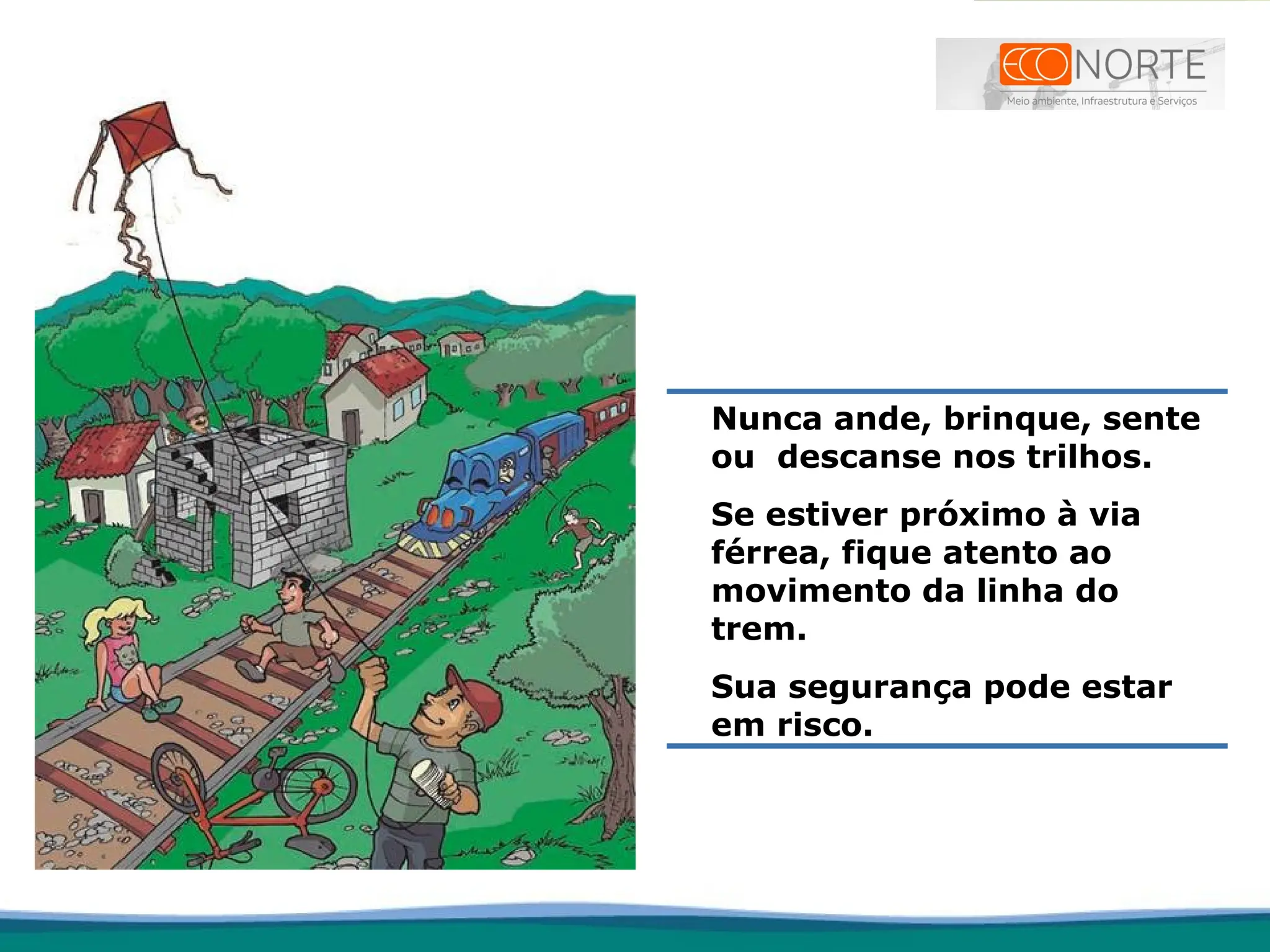 ECONORTE
Meio ambiente, Infraestrutura e Serviços

Nunca ande, brinque, sente ou descanse nos trilhos.

Se estiver próximo à via férrea, fique atento ao movimento da linha do trem.

Sua segurança pode estar em risco.